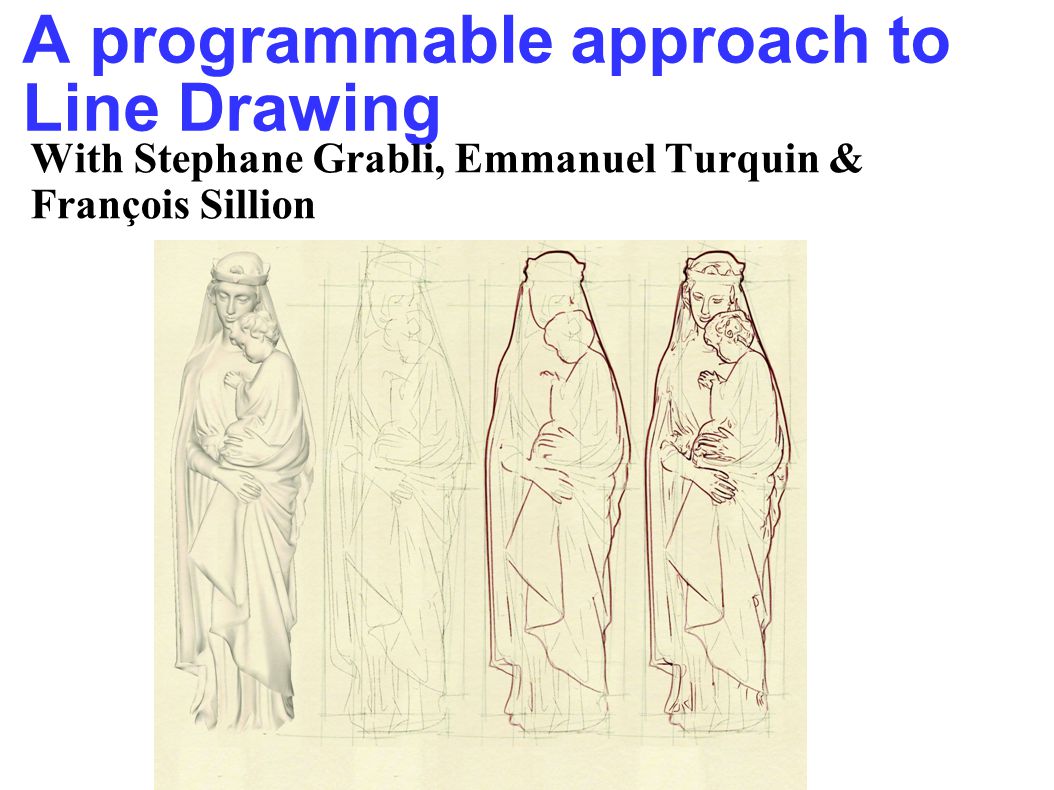 A programmable approach to Line Drawing

With Stephane Grabli, Emmanuel Turquin & François Sillion